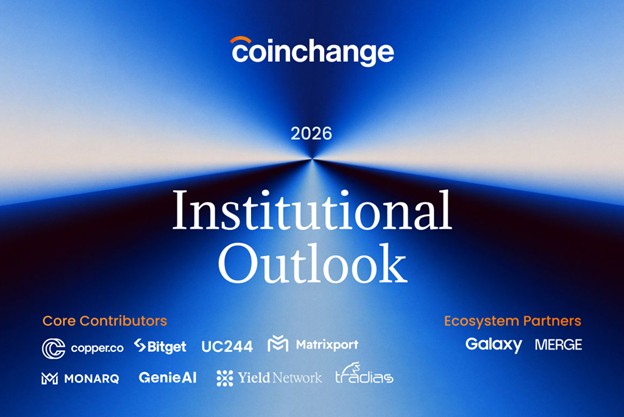 coinchange

2026

Institutional Outlook

Core Contributors

copper.co Bitget UC244 Matrixport

MONARQ GenieAI Yield Network tradias

Ecosystem Partners

Galaxy MERGE